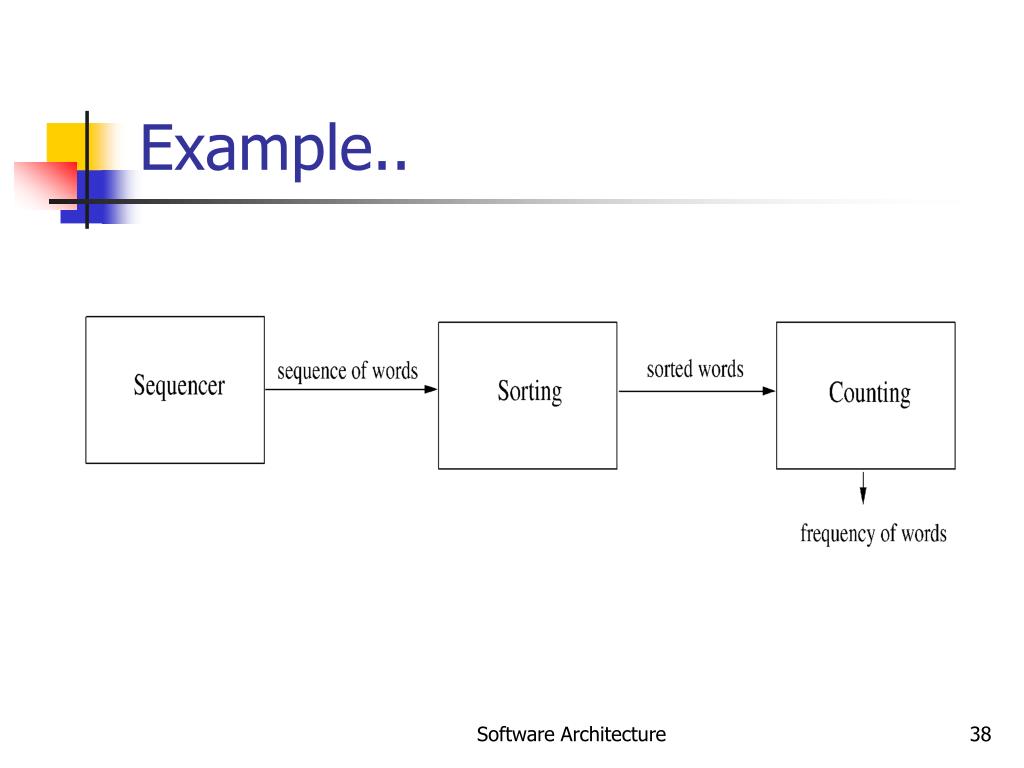 Example..

Sequencer
sequence of words
Sorting
sorted words
Counting
frequency of words

Software Architecture
38